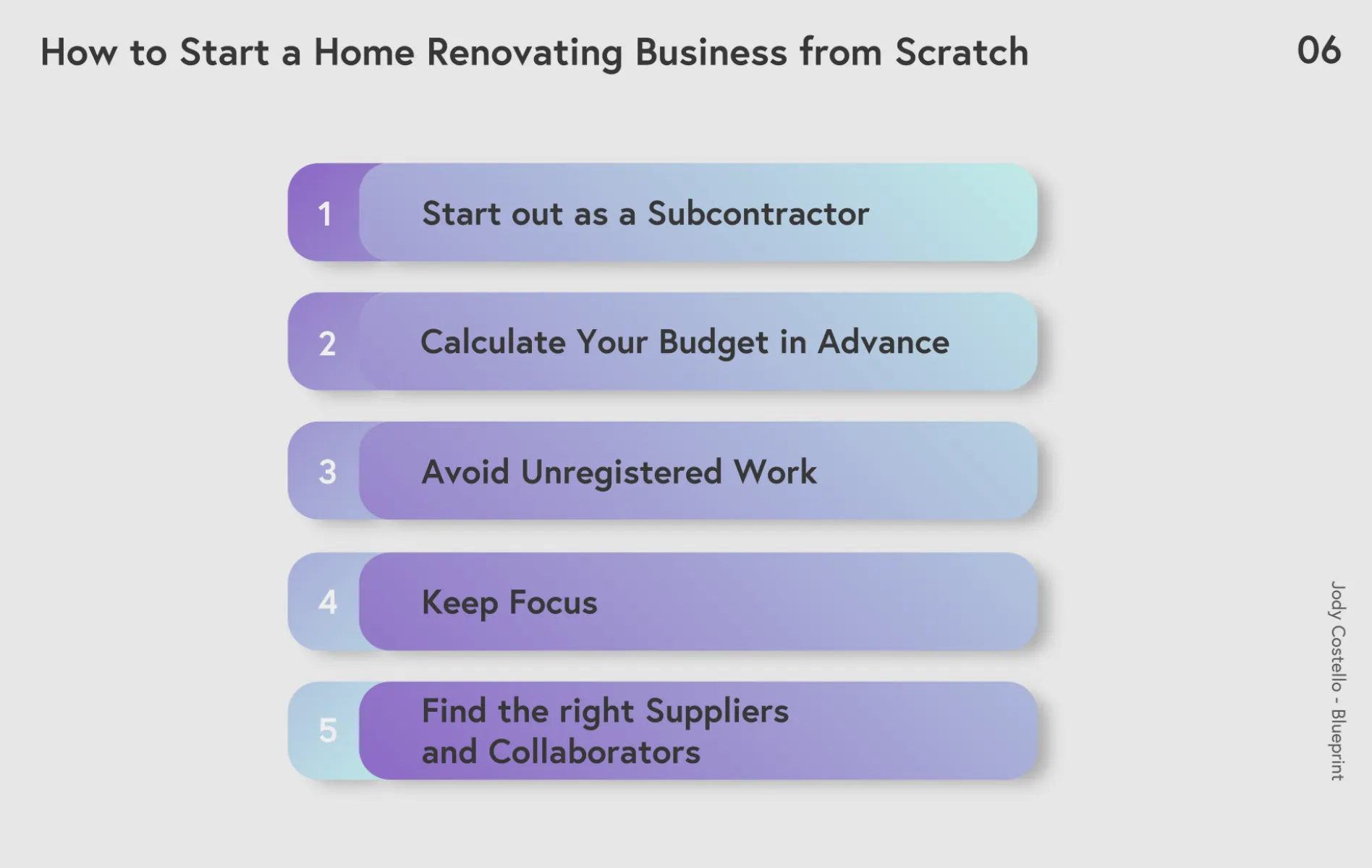 How to Start a Home Renovating Business from Scratch

06

1 Start out as a Subcontractor

2 Calculate Your Budget in Advance

3 Avoid Unregistered Work

4 Keep Focus

5 Find the right Suppliers and Collaborators

Jody Costello - Blueprint